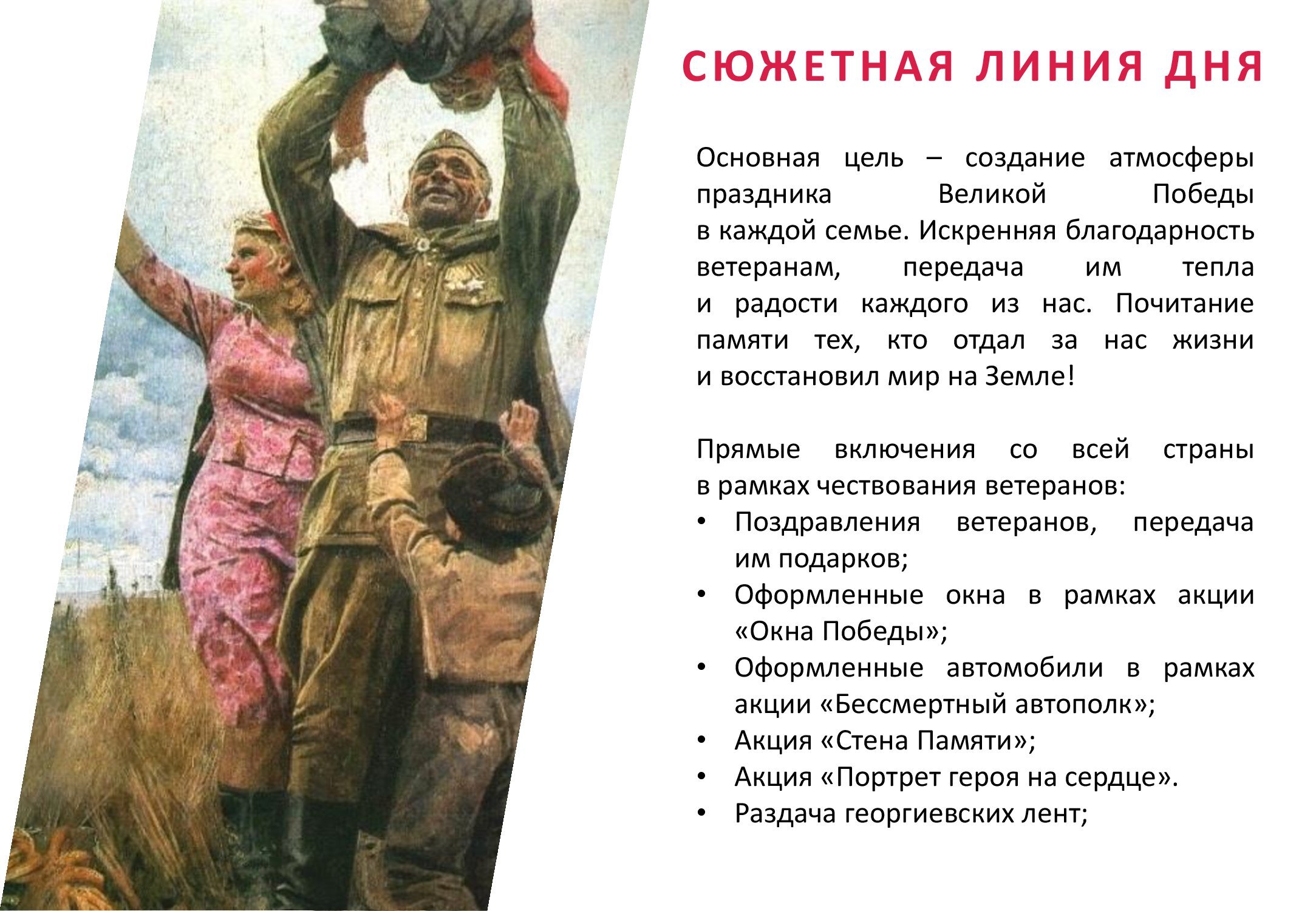 СЮЖЕТНАЯ ЛИНИЯ ДНЯ

Основная цель – создание атмосферы праздника Великой Победы в каждой семье. Искренняя благодарность ветеранам, передача им тепла и радости каждого из нас. Почитание памяти тех, кто отдал за нас жизни и восстановил мир на Земле!

Прямые включения со всей страны в рамках чествования ветеранов:
• Поздравления ветеранов, передача им подарков;
• Оформленные окна в рамках акции «Окна Победы»;
• Оформленные автомобили в рамках акции «Бессмертный автополк»;
• Акция «Стена Памяти»;
• Акция «Портрет героя на сердце».
• Раздача георгиевских лент;